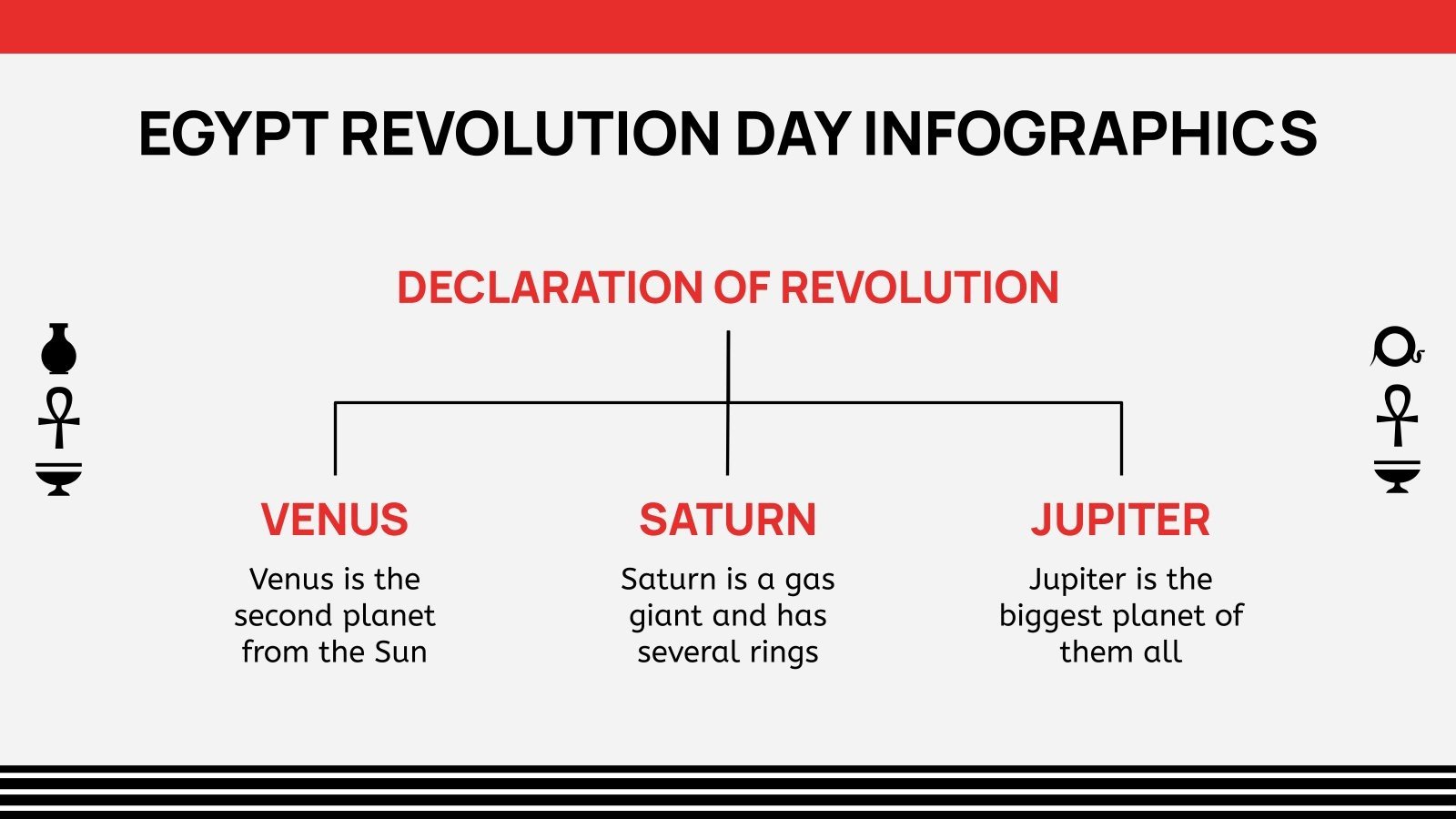 EGYPT REVOLUTION DAY INFOGRAPHICS

DECLARATION OF REVOLUTION

VENUS

Venus is the second planet from the Sun

SATURN

Saturn is a gas giant and has several rings

JUPITER

Jupiter is the biggest planet of them all